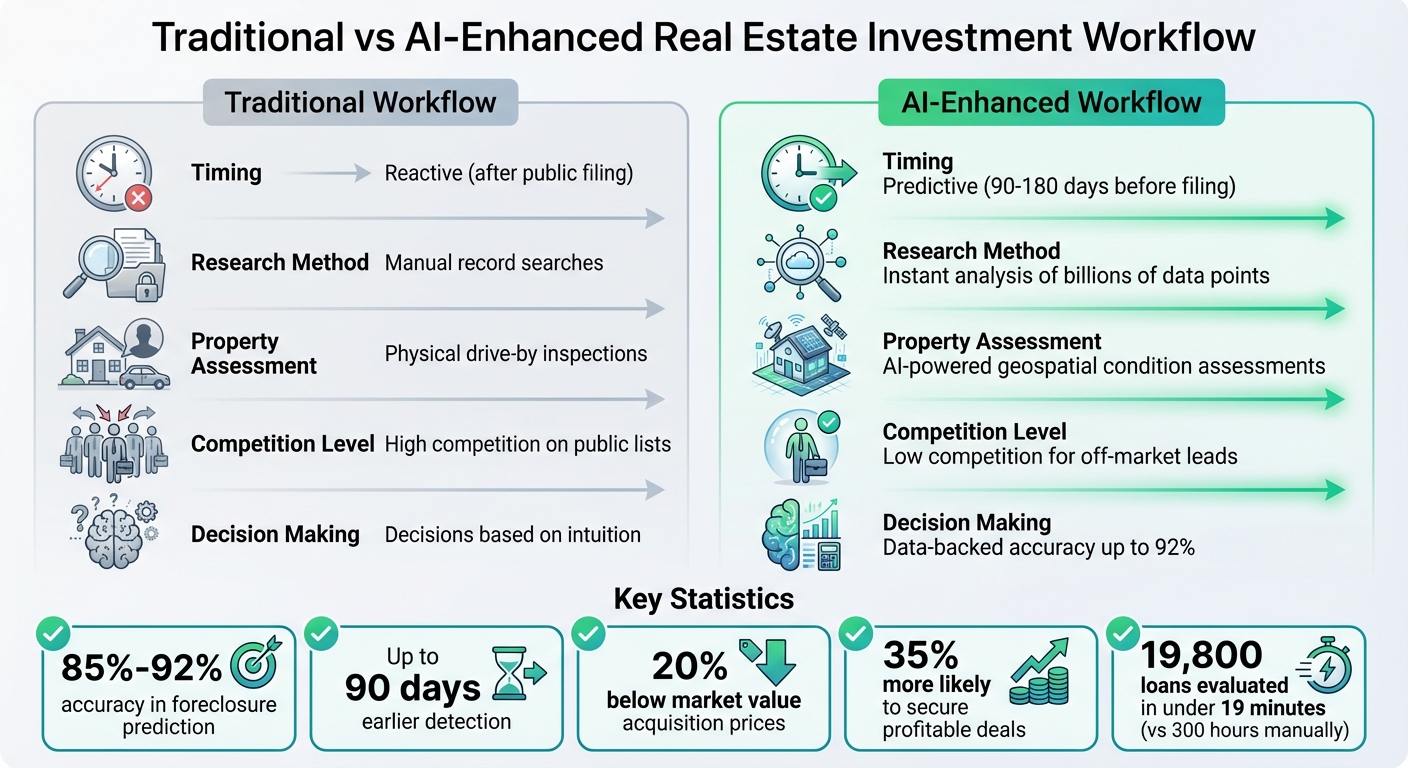 Traditional vs AI-Enhanced Real Estate Investment Workflow

Traditional Workflow

Timing
Reactive (after public filing)

Research Method
Manual record searches

Property Assessment
Physical drive-by inspections

Competition Level
High competition on public lists

Decision Making
Decisions based on intuition

AI-Enhanced Workflow

Timing
Predictive (90-180 days before filing)

Research Method
Instant analysis of billions of data points

Property Assessment
AI-powered geospatial condition assessments

Competition Level
Low competition for off-market leads

Decision Making
Data-backed accuracy up to 92%

Key Statistics

85%-92%
accuracy in foreclosure prediction

Up to
90 days
earlier detection

20%
below market value
acquisition prices

35%
more likely
to secure profitable deals

19,800
loans evaluated
in under 19 minutes
(vs 300 hours manually)